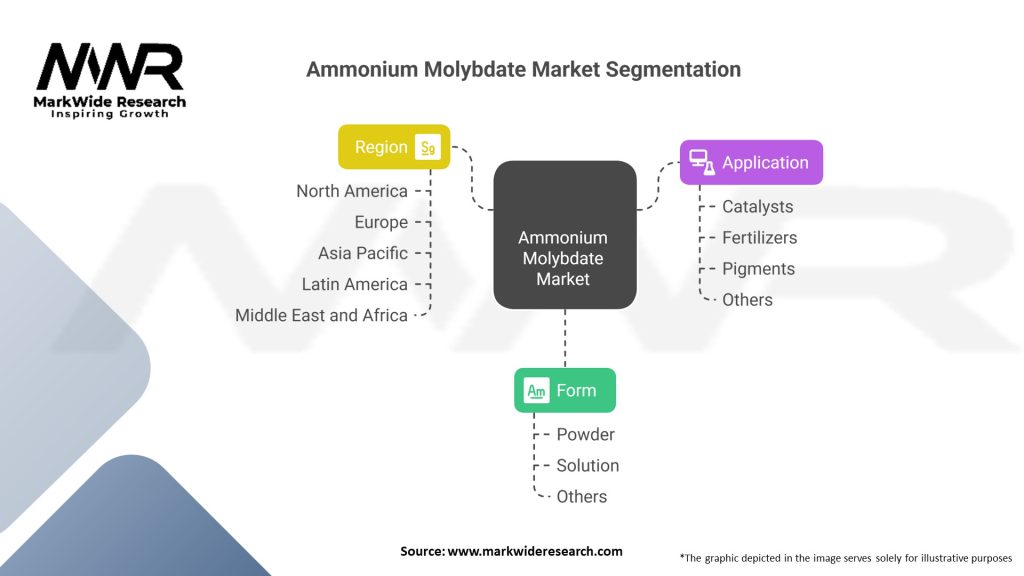 MWR
MarkWide Research
Inspiring Growth

Ammonium Molybdate Market Segmentation

Region
North America
Europe
Asia Pacific
Latin America
Middle East and Africa

Ammonium Molybdate Market

Application
Catalysts
Fertilizers
Pigments
Others

Form
Powder
Solution
Others

Source: www.markwideresearch.com

*The graphic depicted in the image serves solely for illustrative purposes